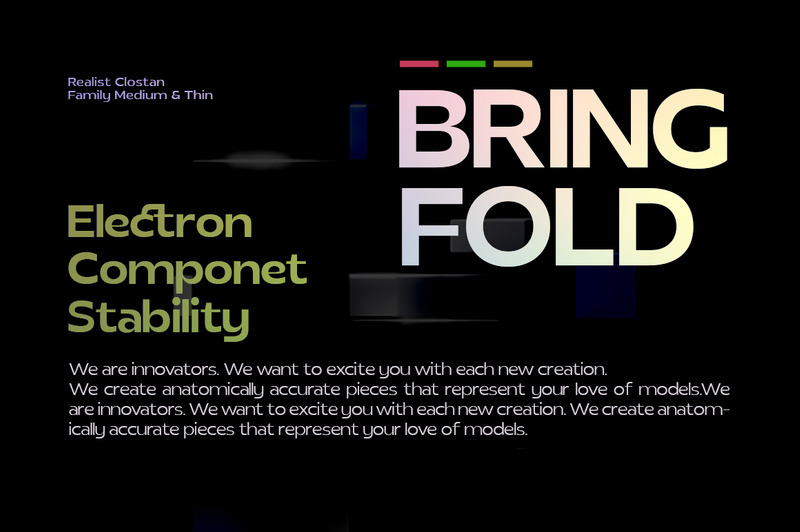 Realist Clostan
Family Medium & Thin

BRING
FOLD

Electron
Componet
Stability

We are innovators. We want to excite you with each new creation.
We create anatomically accurate pieces that represent your love of models.We are innovators. We want to excite you with each new creation. We create anatomically accurate pieces that represent your love of models.